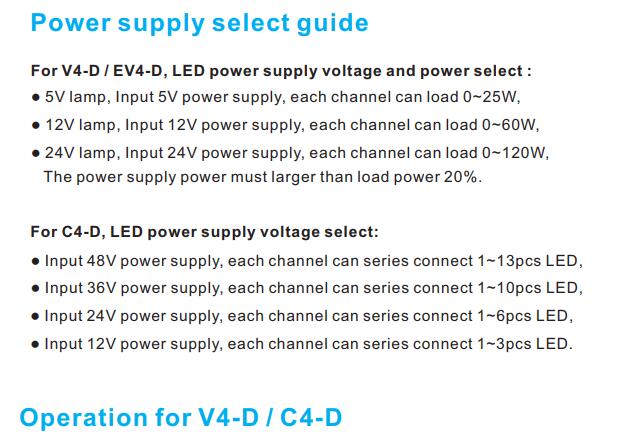 Power supply select guide

For V4-D / EV4-D, LED power supply voltage and power select :

● 5V lamp, Input 5V power supply, each channel can load 0~25W,

● 12V lamp, Input 12V power supply, each channel can load 0~60W,

● 24V lamp, Input 24V power supply, each channel can load 0~120W,
The power supply power must larger than load power 20%.

For C4-D, LED power supply voltage select:

● Input 48V power supply, each channel can series connect 1~13pcs LED,

● Input 36V power supply, each channel can series connect 1~10pcs LED,

● Input 24V power supply, each channel can series connect 1~6pcs LED,

● Input 12V power supply, each channel can series connect 1~3pcs LED.

Operation for V4-D / C4-D